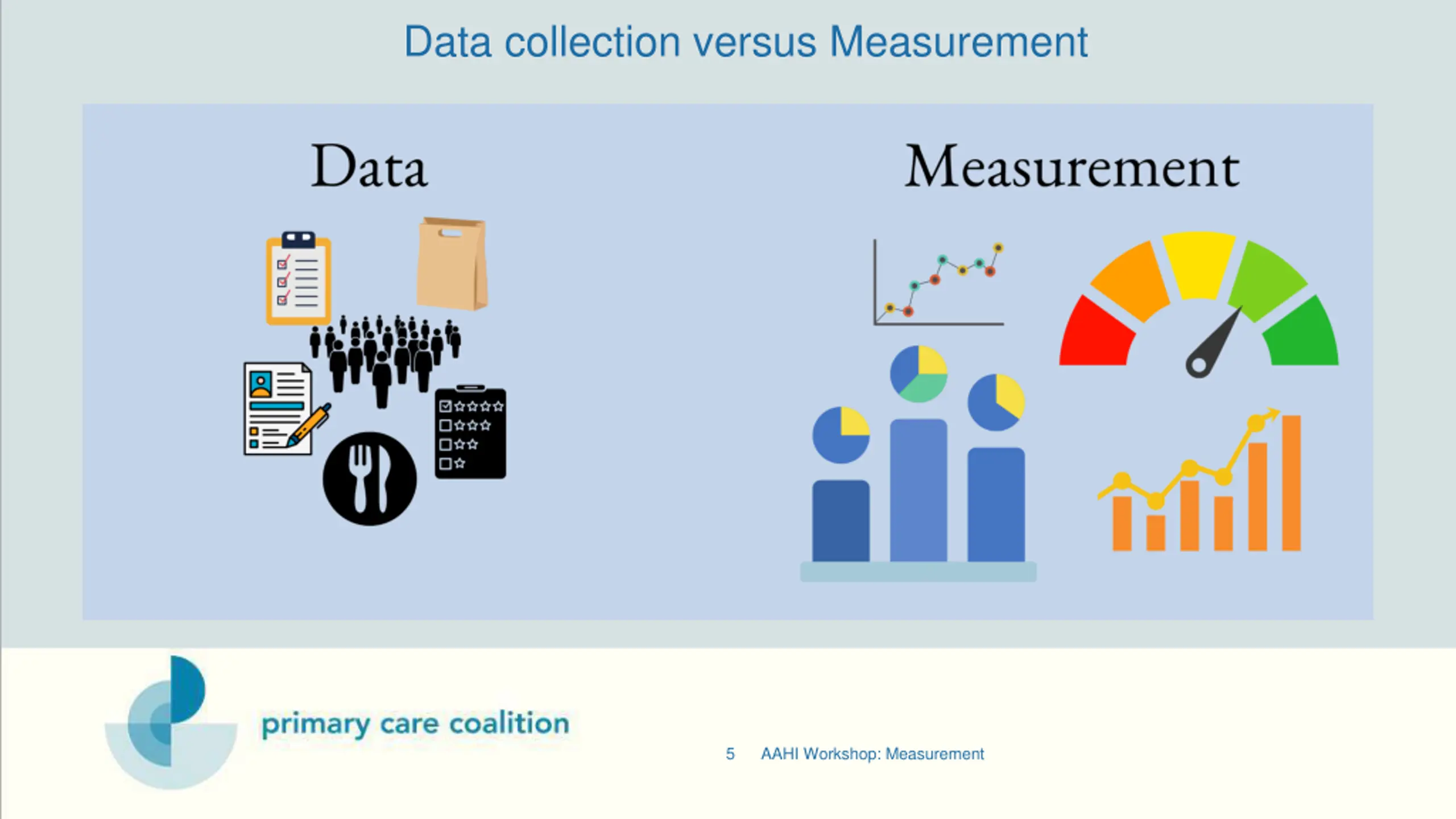 Data collection versus Measurement

Data

Measurement

primary care coalition

5 AAHI Workshop: Measurement